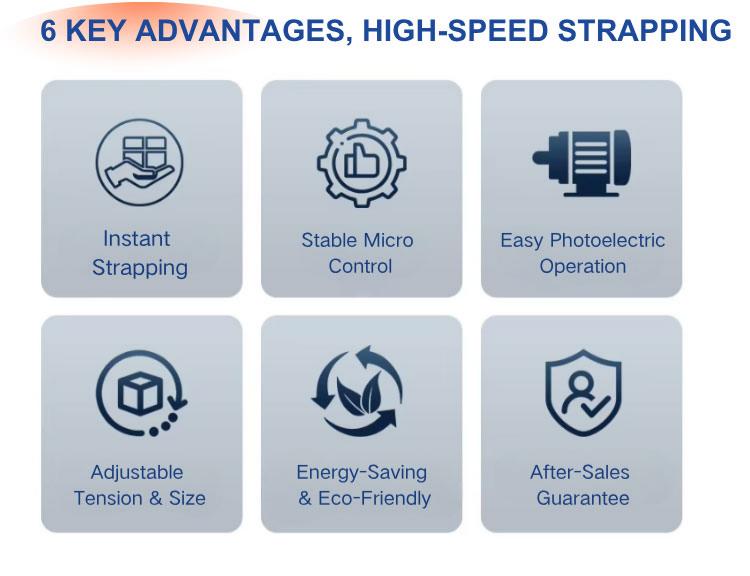 6 KEY ADVANTAGES, HIGH-SPEED STRAPPING

Instant Strapping

Stable Micro Control

Easy Photoelectric Operation

Adjustable Tension & Size

Energy-Saving & Eco-Friendly

After-Sales Guarantee